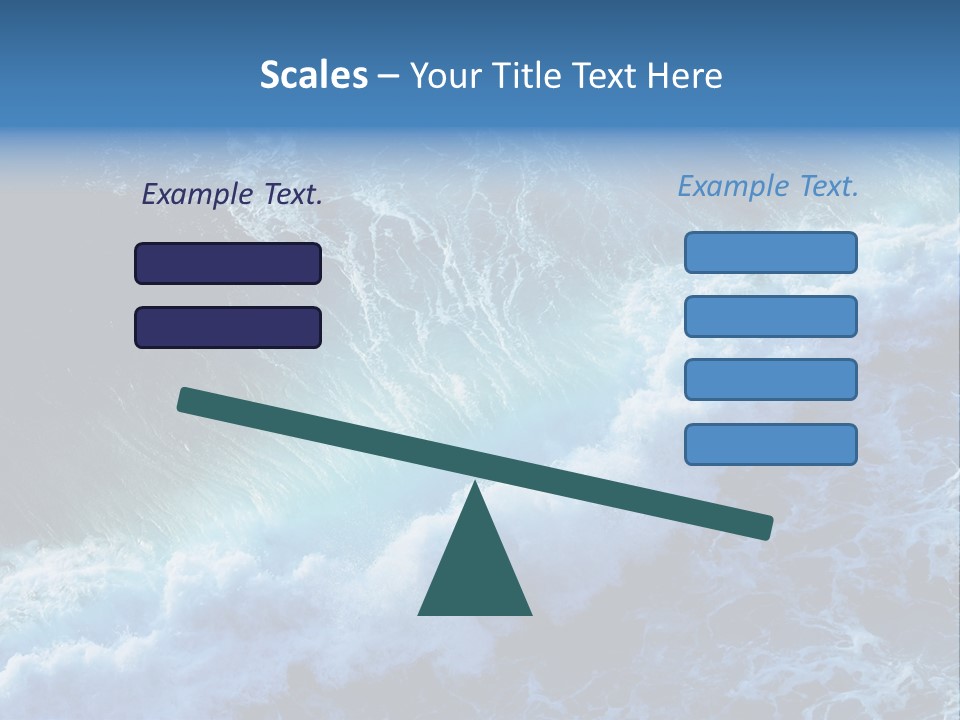 Scales – Your Title Text Here

Example Text.

Example Text.